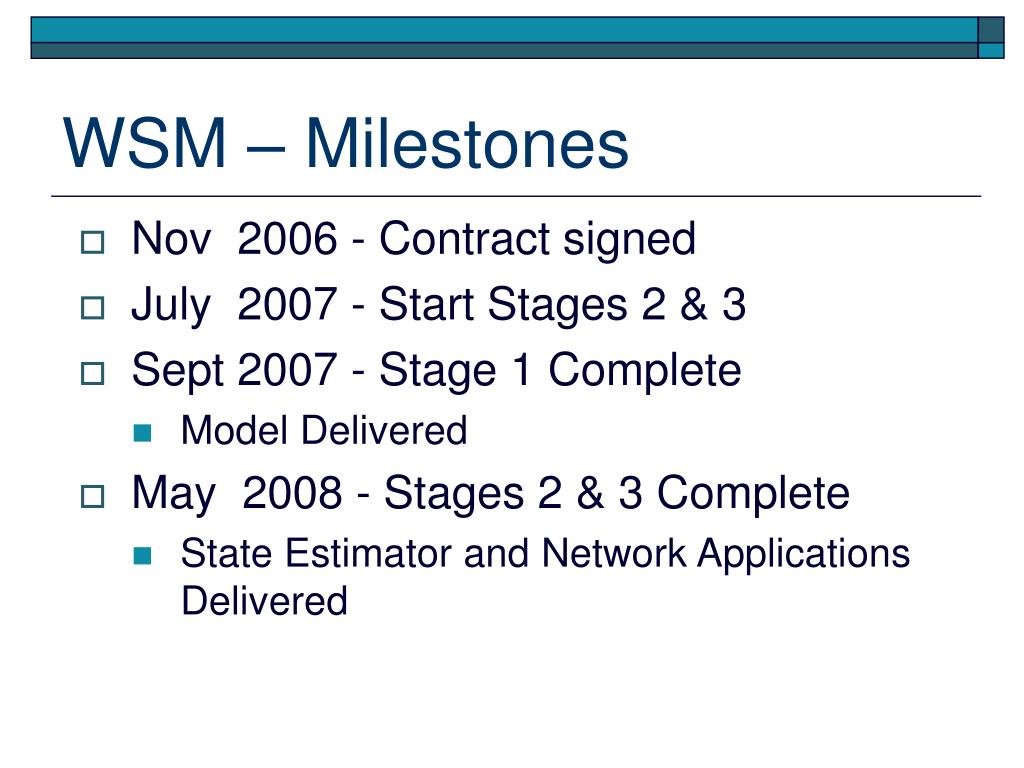 WSM – Milestones

Nov 2006 - Contract signed
July 2007 - Start Stages 2 & 3
Sept 2007 - Stage 1 Complete
Model Delivered
May 2008 - Stages 2 & 3 Complete
State Estimator and Network Applications Delivered